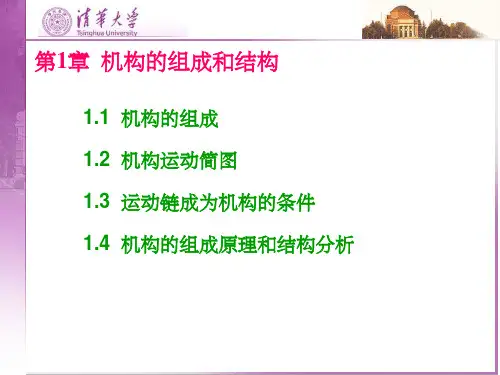 清華大學
Tsinghua University

第1章 机构的组成和结构

1.1 机构的组成

1.2 机构运动简图

1.3 运动链成为机构的条件

1.4 机构的组成原理和结构分析